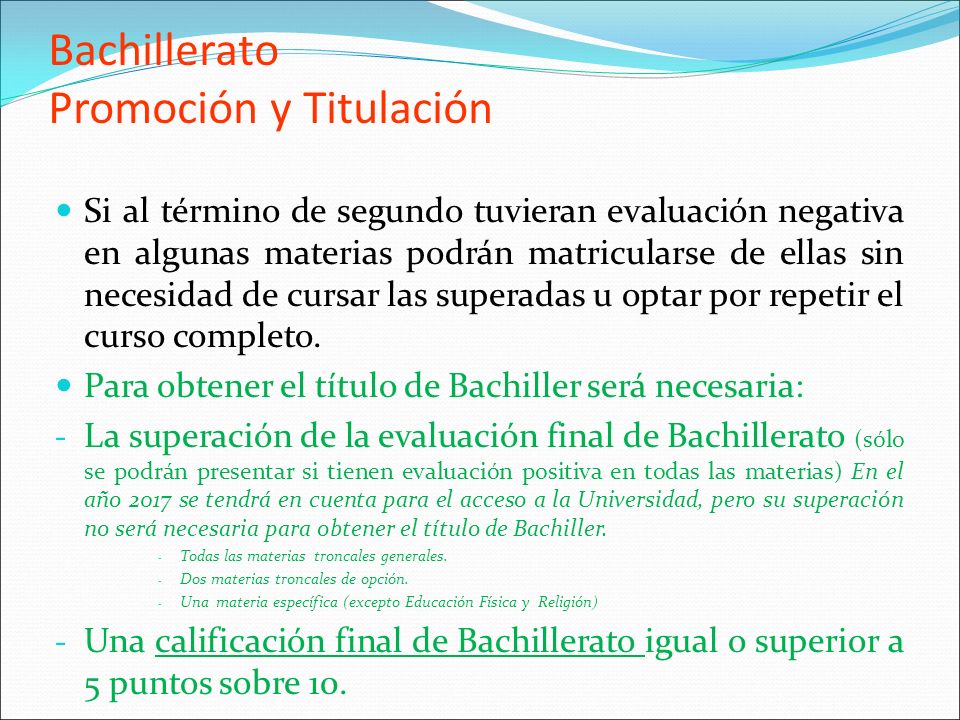 Bachillerato
Promoción y Titulación

Si al término de segundo tuvieran evaluación negativa en algunas materias podrán matricularse de ellas sin necesidad de cursar las superadas u optar por repetir el curso completo.

Para obtener el título de Bachiller será necesaria:

- La superación de la evaluación final de Bachillerato (sólo se podrán presentar si tienen evaluación positiva en todas las materias) En el año 2017 se tendrá en cuenta para el acceso a la Universidad, pero su superación no será necesaria para obtener el título de Bachiller.
  - Todas las materias troncales generales.
  - Dos materias troncales de opción.
  - Una materia específica (excepto Educación Física y Religión)

- Una calificación final de Bachillerato igual o superior a 5 puntos sobre 10.